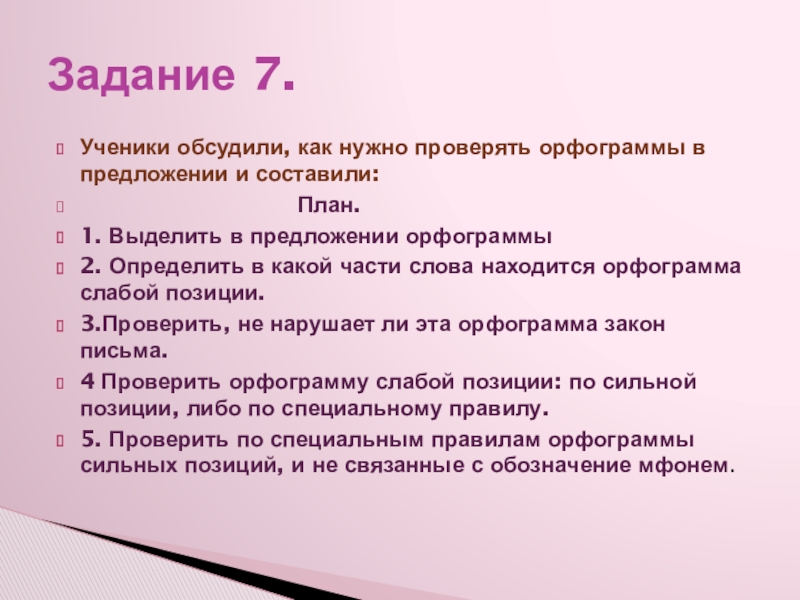 Задание 7.

Ученики обсудили, как нужно проверять орфограммы в предложении и составили:

План.

1. Выделить в предложении орфограммы

2. Определить в какой части слова находится орфограмма слабой позиции.

3.Проверить, не нарушает ли эта орфограмма закон письма.

4 Проверить орфограмму слабой позиции: по сильной позиции, либо по специальному правилу.

5. Проверить по специальным правилам орфограммы сильных позиций, и не связанные с обозначение мфонем.